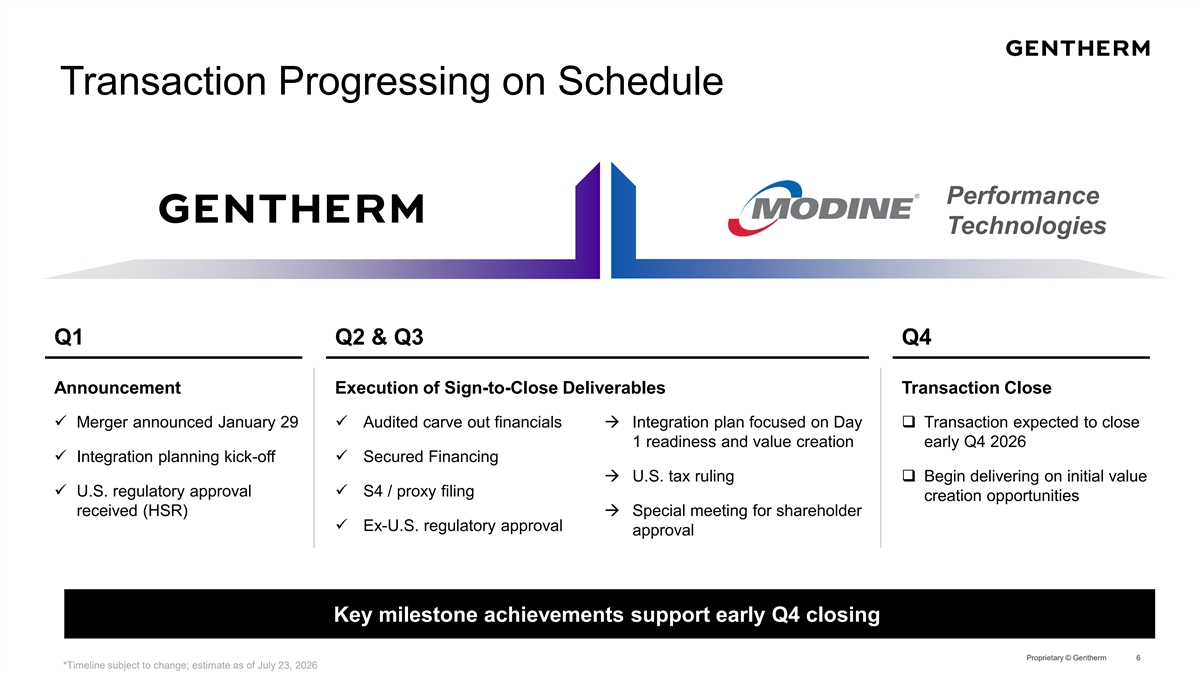 GENTHERM

Transaction Progressing on Schedule

GENTHERM

MODINE®

Performance Technologies

Q1

Announcement

✓ Merger announced January 29

✓ Integration planning kick-off

✓ U.S. regulatory approval received (HSR)

Q2 & Q3

Execution of Sign-to-Close Deliverables

✓ Audited carve out financials

✓ Secured Financing

✓ S4 / proxy filing

✓ Ex-U.S. regulatory approval

→ Integration plan focused on Day 1 readiness and value creation

→ U.S. tax ruling

→ Special meeting for shareholder approval

Q4

Transaction Close

❑ Transaction expected to close early Q4 2026

❑ Begin delivering on initial value creation opportunities

Key milestone achievements support early Q4 closing

*Timeline subject to change; estimate as of July 23, 2026

Proprietary © Gentherm 6